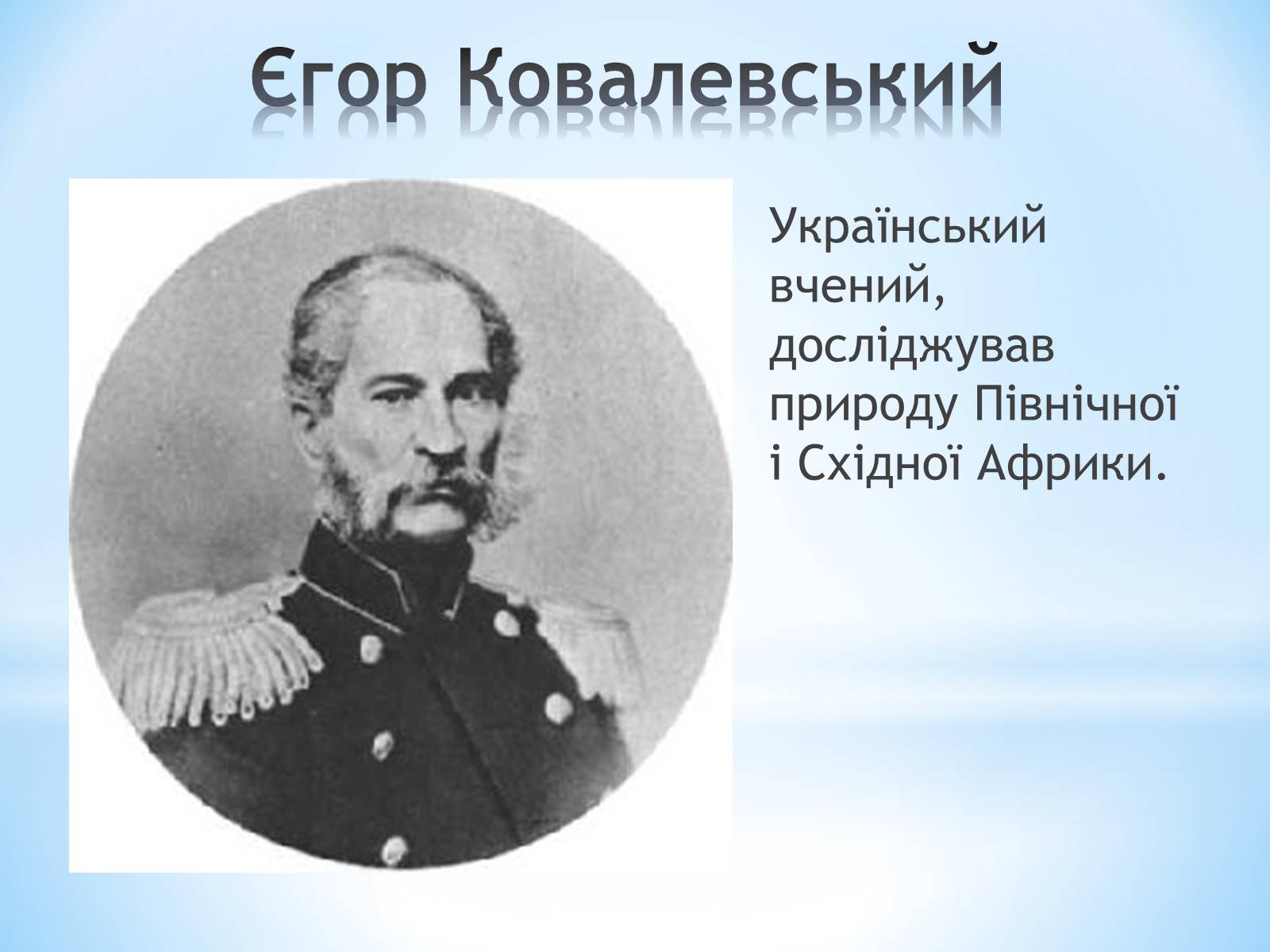 Єгор Ковалевський

Український вчений, досліджував природу Північної і Східної Африки.